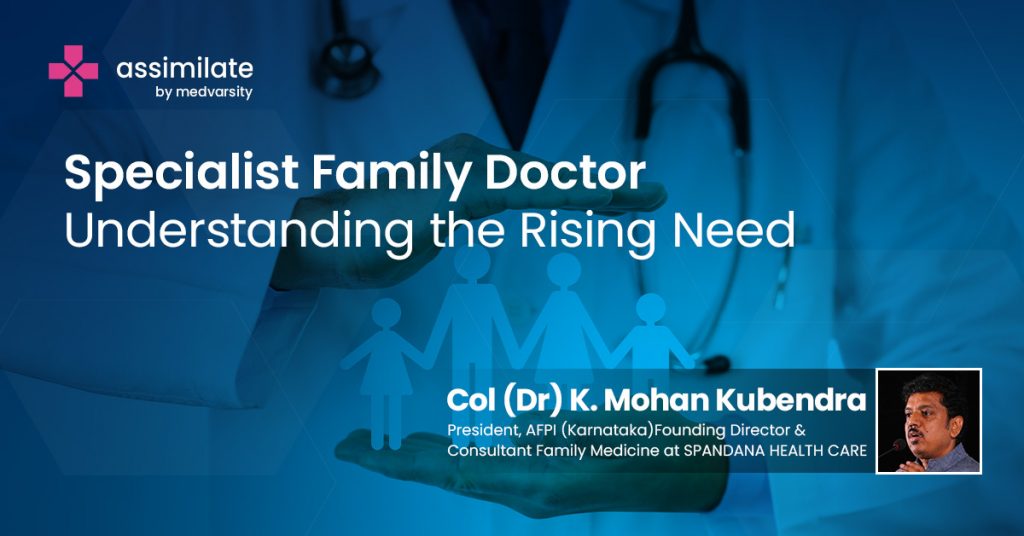 assimilate
by medvarsity

Specialist Family Doctor
Understanding the Rising Need

Col (Dr) K. Mohan Kubendra
President, AFPI (Karnataka)Founding Director & Consultant Family Medicine at SPANDANA HEALTH CARE